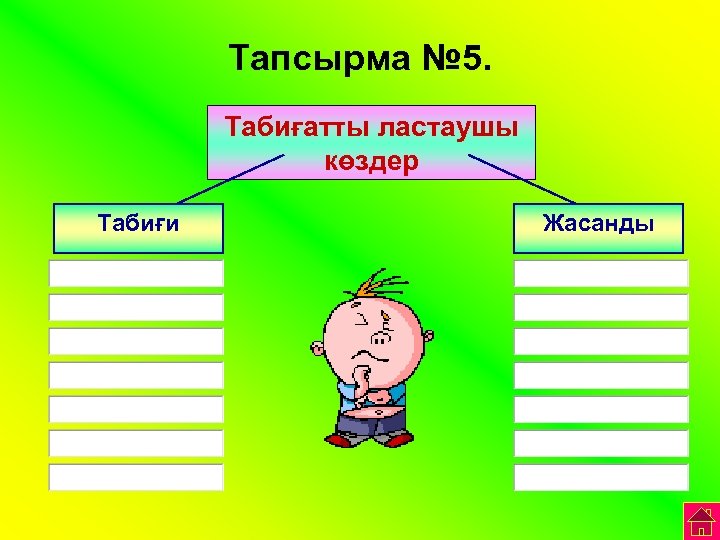 Тапсырма №5.

Табиғатты ластаушы көздер

Табиғи

Жасанды